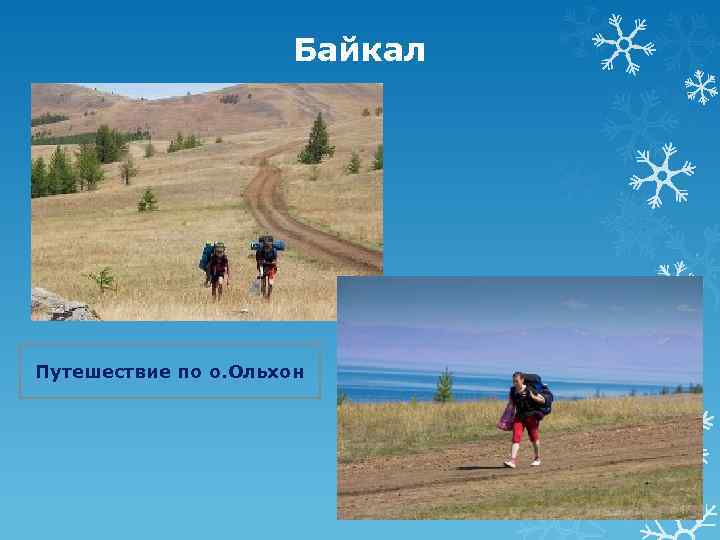 Байкал

Путешествие по о.Ольхон